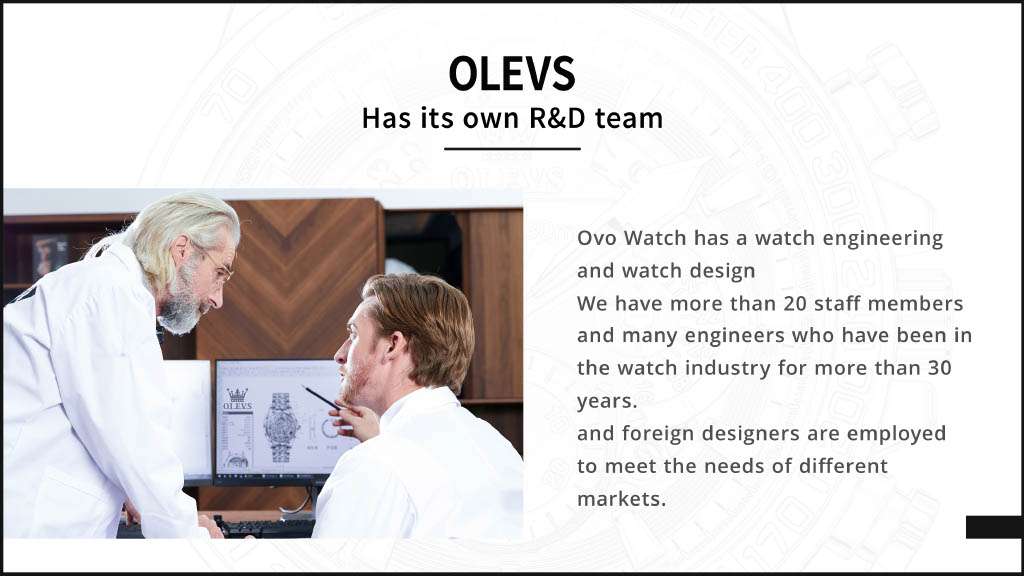 OLEVS
Has its own R&D team

OLEVS

Ovo Watch has a watch engineering and watch design
We have more than 20 staff members and many engineers who have been in the watch industry for more than 30 years.
and foreign designers are employed to meet the needs of different markets.